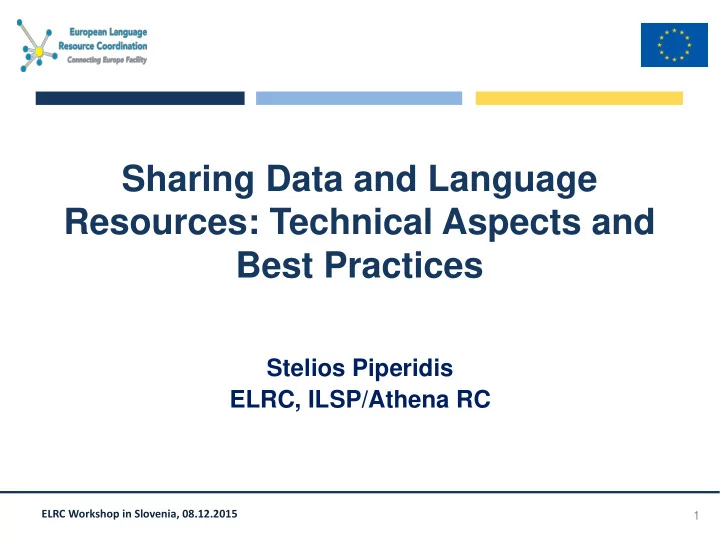 European Language Resource Coordination
Connecting Europe Facility

Sharing Data and Language Resources: Technical Aspects and Best Practices

Stelios Piperidis
ELRC, ILSP/Athena RC

ELRC Workshop in Slovenia, 08.12.2015

1